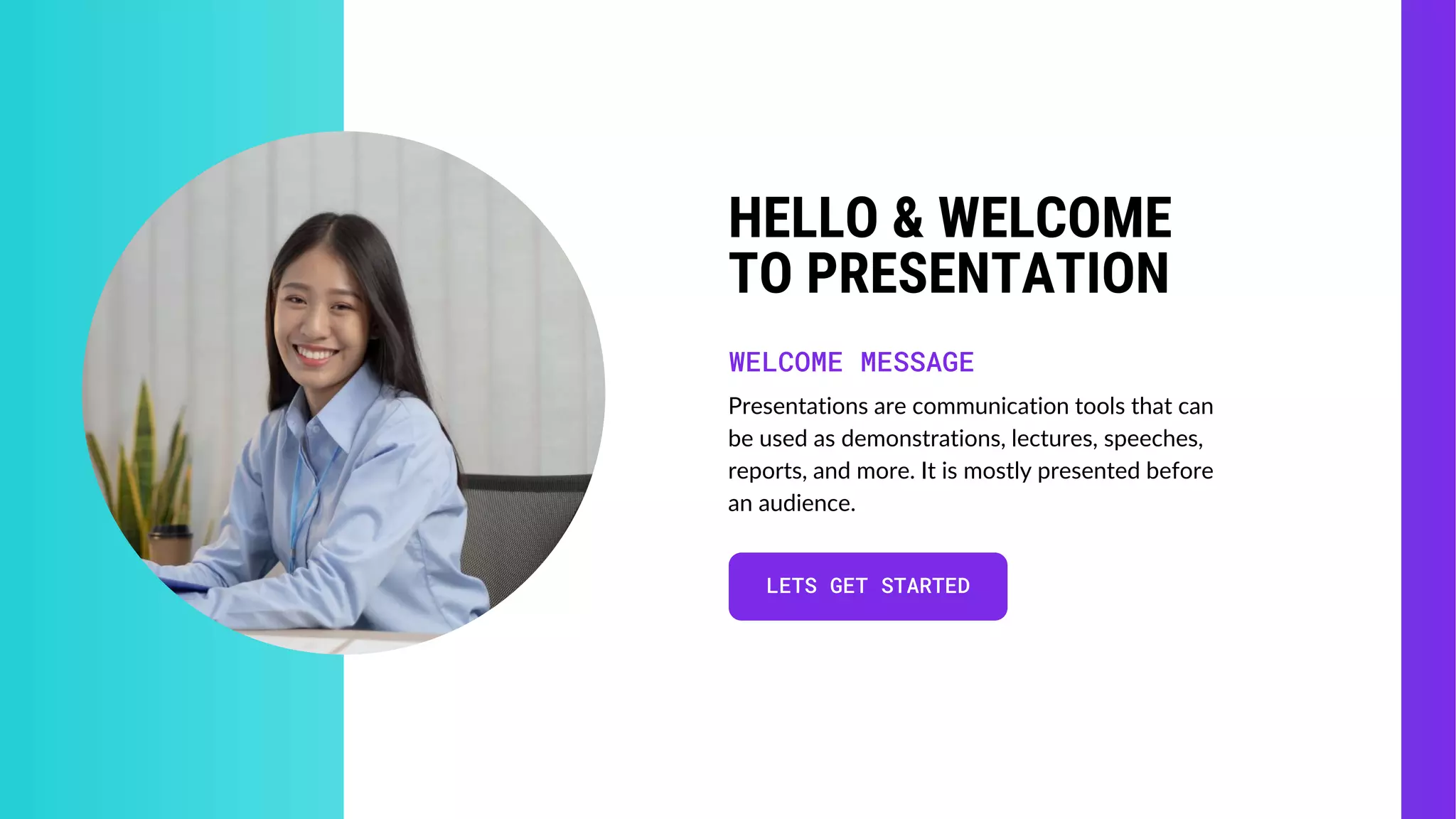 HELLO & WELCOME TO PRESENTATION

WELCOME MESSAGE

Presentations are communication tools that can be used as demonstrations, lectures, speeches, reports, and more. It is mostly presented before an audience.

LETS GET STARTED